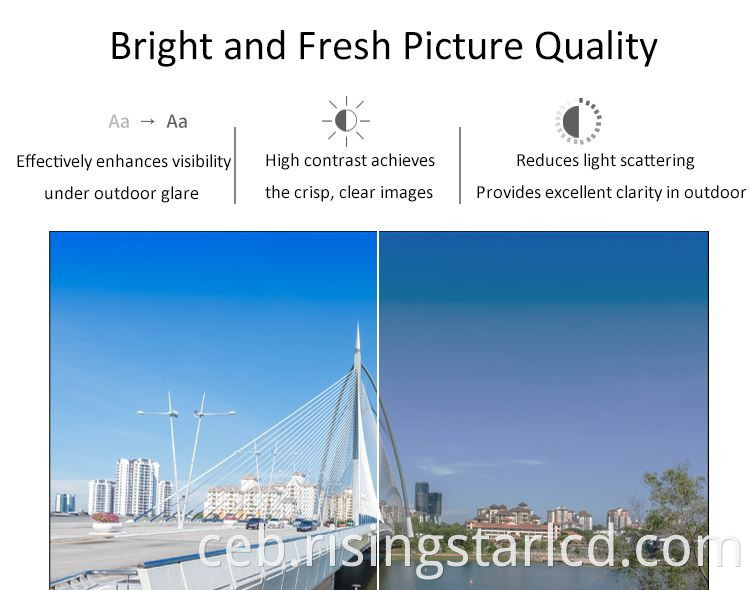 Bright and Fresh Picture Quality

Aa → Aa

Effectively enhances visibility under outdoor glare

High contrast achieves the crisp, clear images

Reduces light scattering Provides excellent clarity in outdoor

ceb.risingstarlcd.com